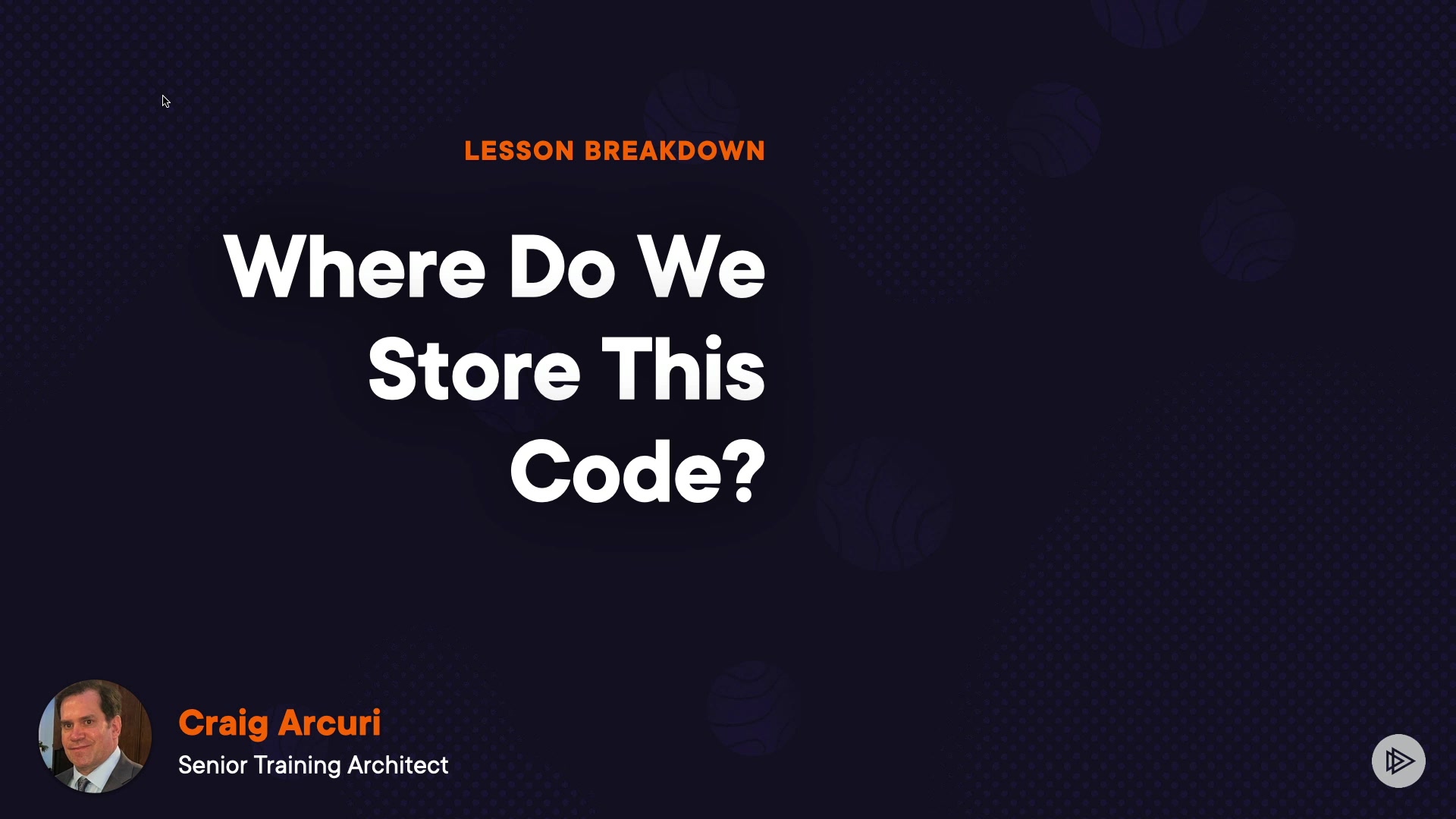 LESSON BREAKDOWN

Where Do We Store This Code?

Craig Arcuri
Senior Training Architect